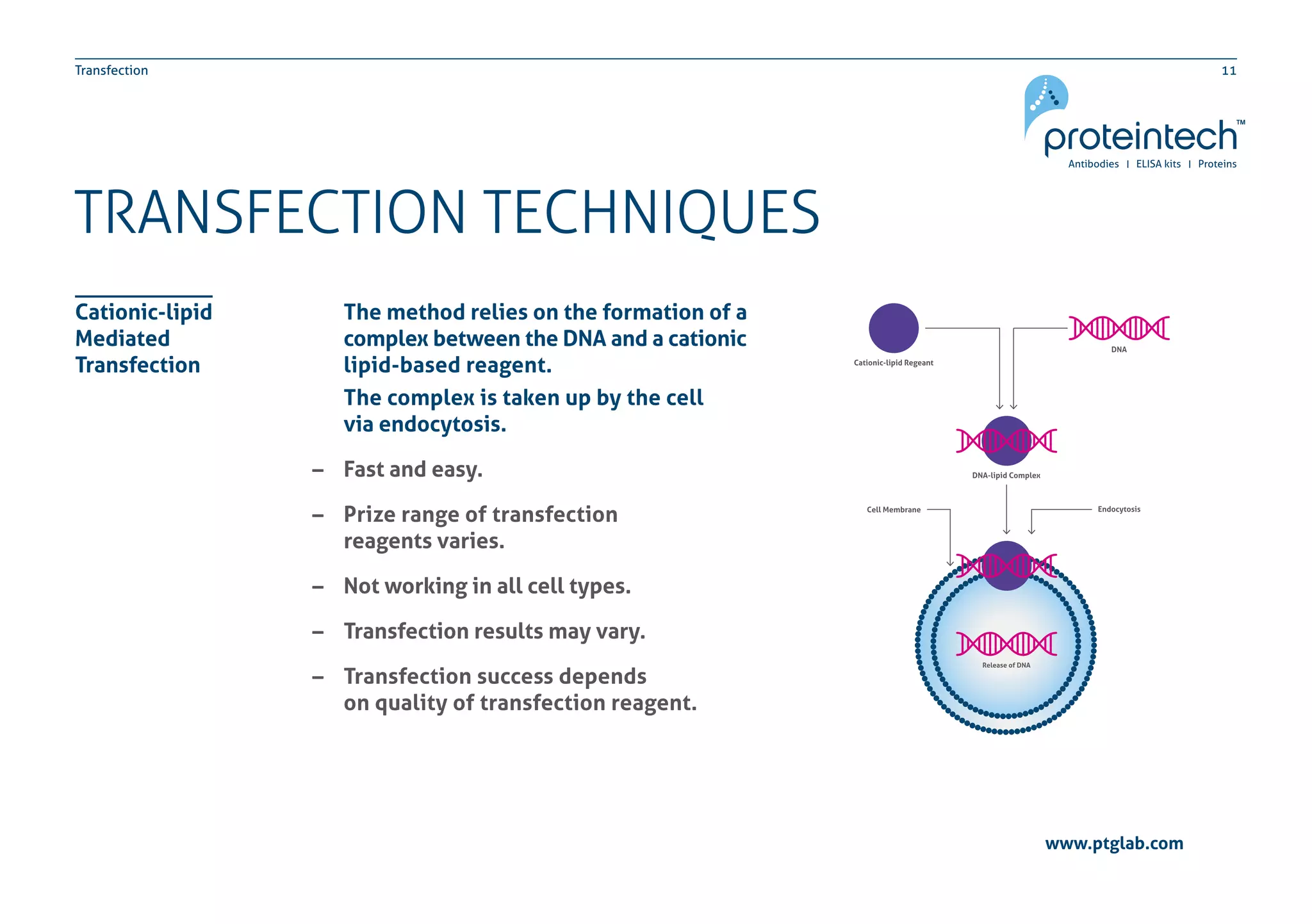 Transfection

11

proteintech™
Antibodies | ELISA kits | Proteins

TRANSFECTION TECHNIQUES

Cationic-lipid Mediated Transfection

The method relies on the formation of a complex between the DNA and a cationic lipid-based reagent.

The complex is taken up by the cell via endocytosis.

– Fast and easy.

– Prize range of transfection reagents varies.

– Not working in all cell types.

– Transfection results may vary.

– Transfection success depends on quality of transfection reagent.

Cationic-lipid Regeant

DNA

DNA-lipid Complex

Cell Membrane

Endocytosis

Release of DNA

www.ptglab.com